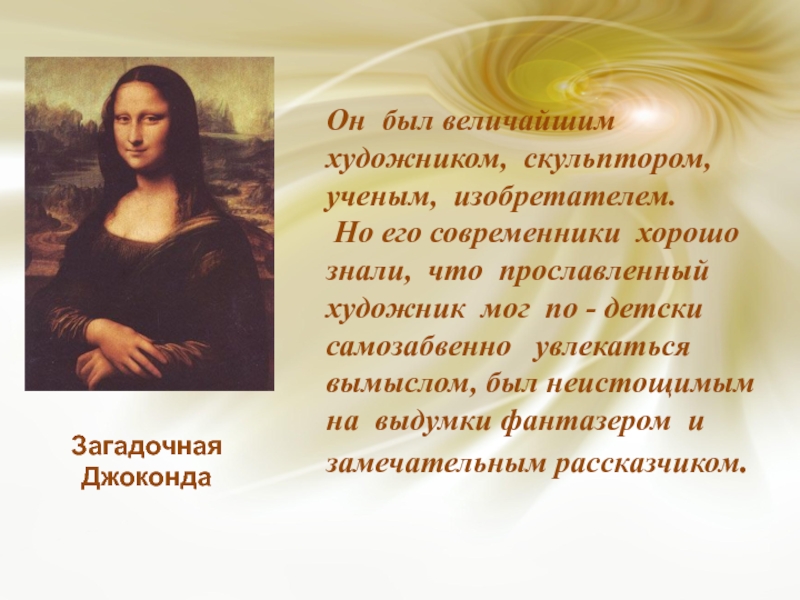 Он был величайшим художником, скульптором, ученым, изобретателем.
Но его современники хорошо знали, что прославленный художник мог по - детски самозабвенно увлекаться вымыслом, был неистощимым на выдумки фантазером и замечательным рассказчиком.

Загадочная Джоконда